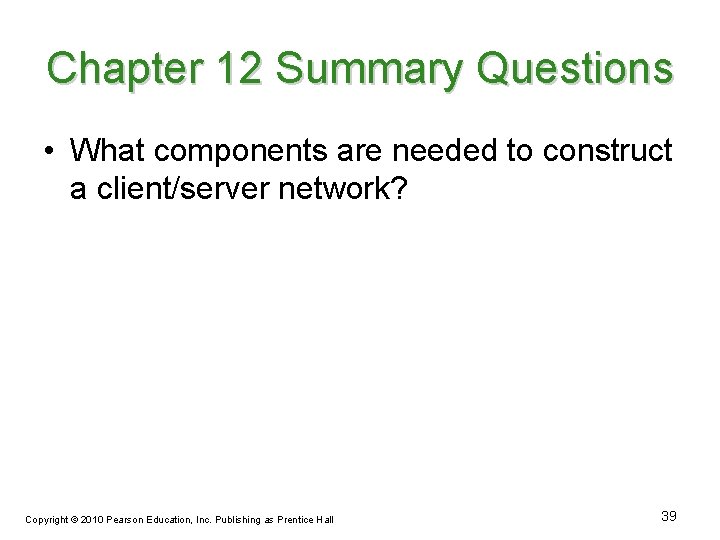 Chapter 12 Summary Questions

• What components are needed to construct a client/server network?

Copyright © 2010 Pearson Education, Inc. Publishing as Prentice Hall

39